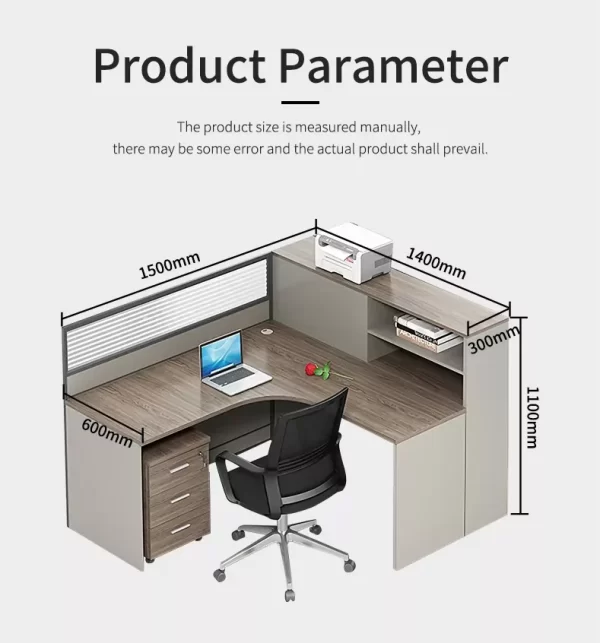 Product Parameter

The product size is measured manually,
there may be some error and the actual product shall prevail.

1500mm

1400mm

300mm

1100mm

600mm